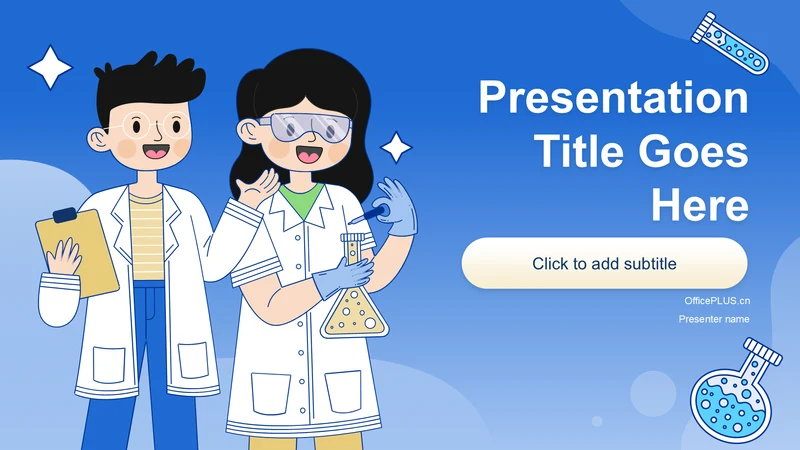 Presentation Title Goes Here

Click to add subtitle

OfficePLUS.cn

Presenter name